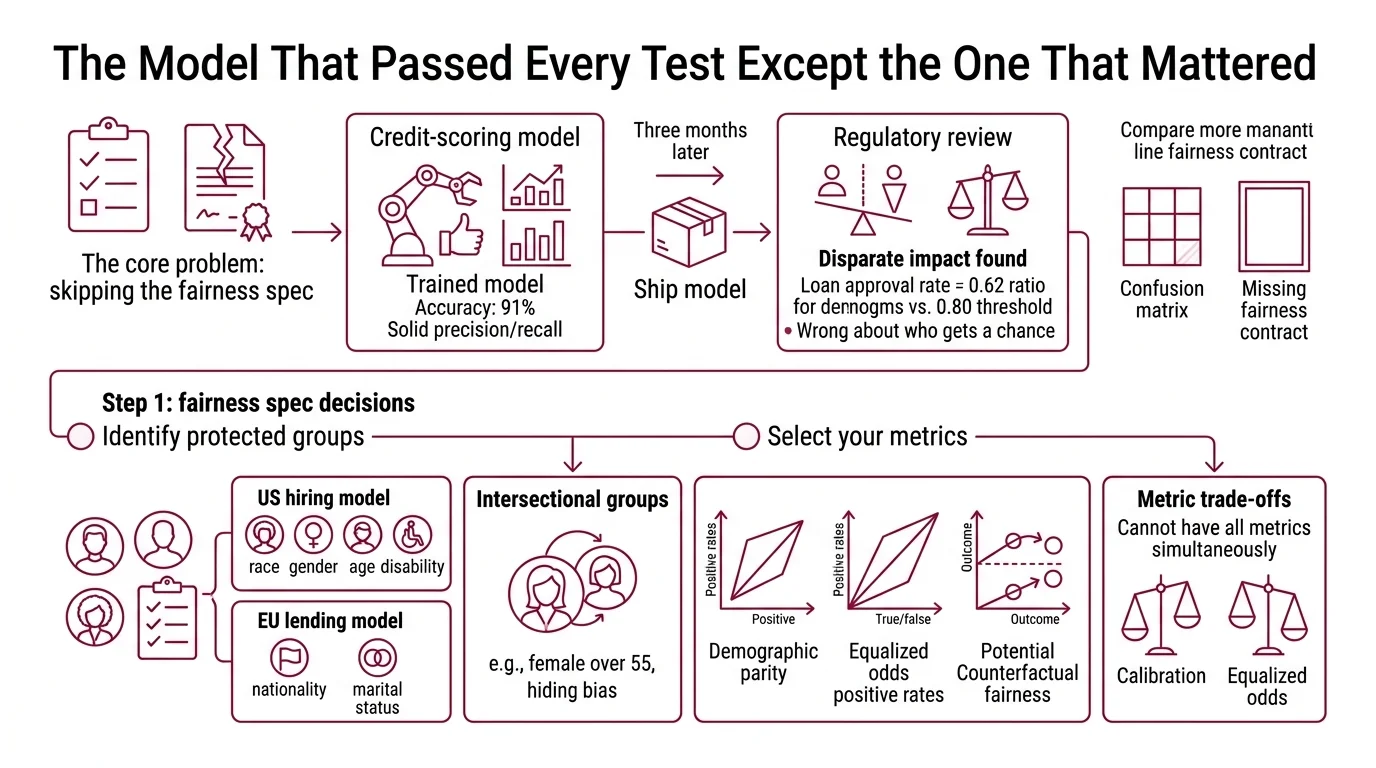 The Model That Passed Every Test Except the One That Mattered

The core problem: skipping the fairness spec

Credit-scoring model

Trained model
Accuracy: 91%
Solid precision/recall

Three months later

Ship model

Regulatory review

Disparate impact found
Loan approval rate = 0.62 ratio for dennogms vs. 0.80 threshold
• Wrong about who gets a chance

Compare more manantt line fairness contract

Confusion matrix

Missing fairness contract

Step 1: fairness spec decisions

Identify protected groups

Select your metrics

US hiring model
race gender age disability

EU lending model
nationality marital status

Intersectional groups

e.g., female over 55, hiding bias

Positive rates
Positive
Demographic parity

Positive rates
True/false
Equalized odds positive rates

Outcome
Outcome
Potential Counterfactual fairness

Metric trade-offs
Cannot have all metrics simultaneously

Calibration

Equalized odds